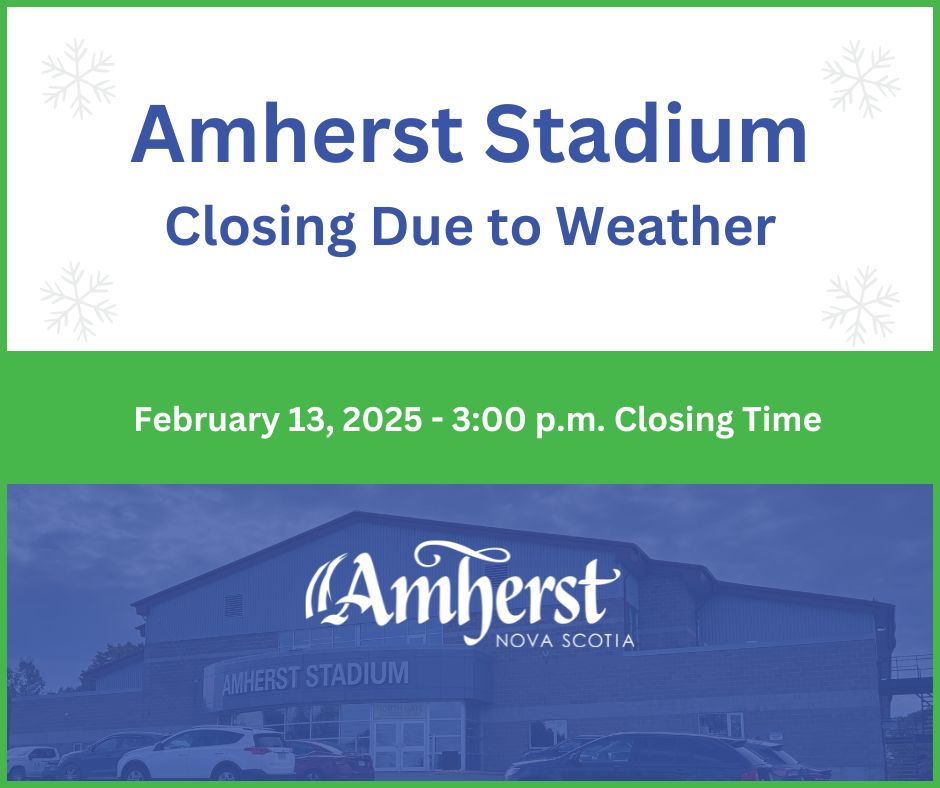 Amherst Stadium
Closing Due to Weather

February 13, 2025 - 3:00 p.m. Closing Time

Amherst
NOVA SCOTIA

AMHERST STADIUM